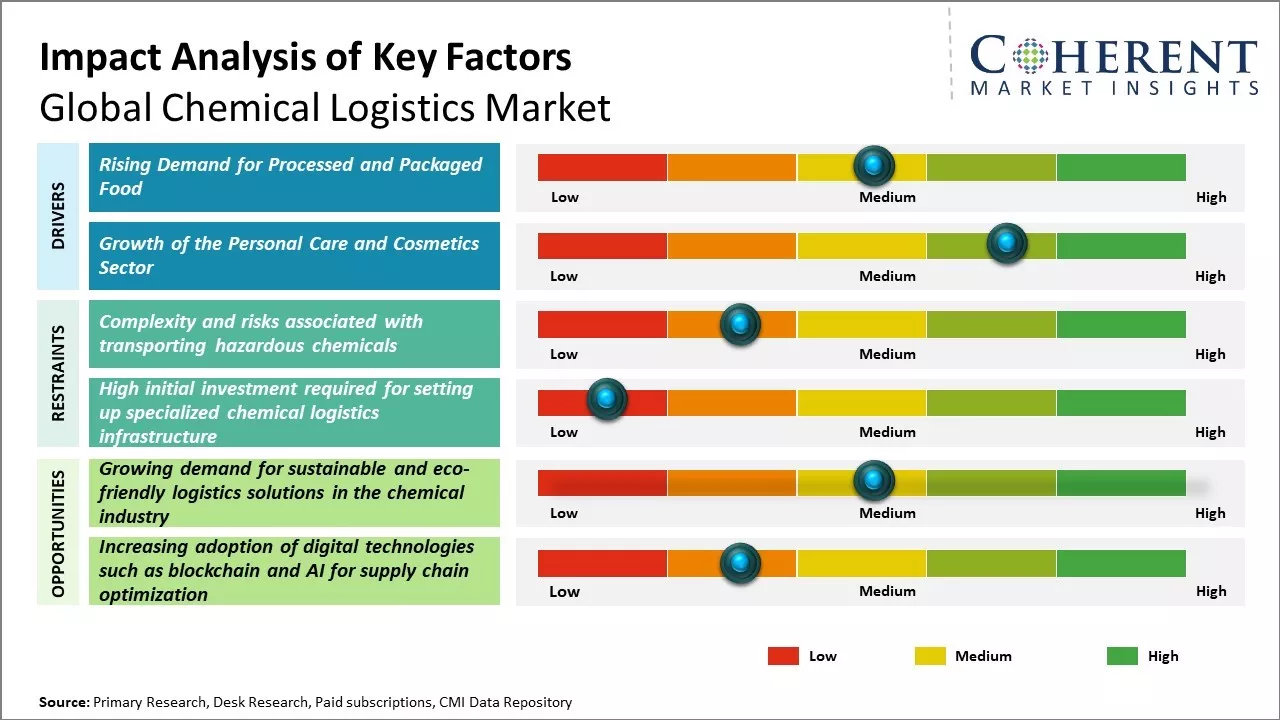 Impact Analysis of Key Factors
Global Chemical Logistics Market

COHERENT
MARKET INSIGHTS

DRIVERS

Rising Demand for Processed and Packaged Food

Low Medium High

Growth of the Personal Care and Cosmetics Sector

Low Medium High

RESTRAINTS

Complexity and risks associated with transporting hazardous chemicals

Low Medium High

High initial investment required for setting up specialized chemical logistics infrastructure

Low Medium High

OPPORTUNITIES

Growing demand for sustainable and eco-friendly logistics solutions in the chemical industry

Low Medium High

Increasing adoption of digital technologies such as blockchain and AI for supply chain optimization

Low Medium High

Low Medium High

Source: Primary Research, Desk Research, Paid subscriptions, CMI Data Repository